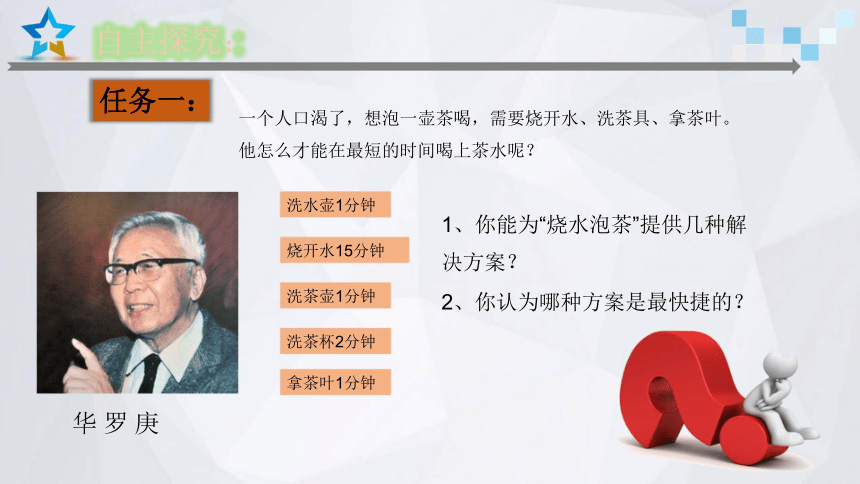 自主探究：

任务一：

一个人口渴了，想泡一壶茶喝，需要烧开水、洗茶具、拿茶叶。他怎么才能在最短的时间喝上茶水呢？

洗水壶1分钟

烧开水15分钟

洗茶壶1分钟

洗茶杯2分钟

拿茶叶1分钟

1、你能为“烧水泡茶”提供几种解决方案？

2、你认为哪种方案是最快捷的？

华罗庚